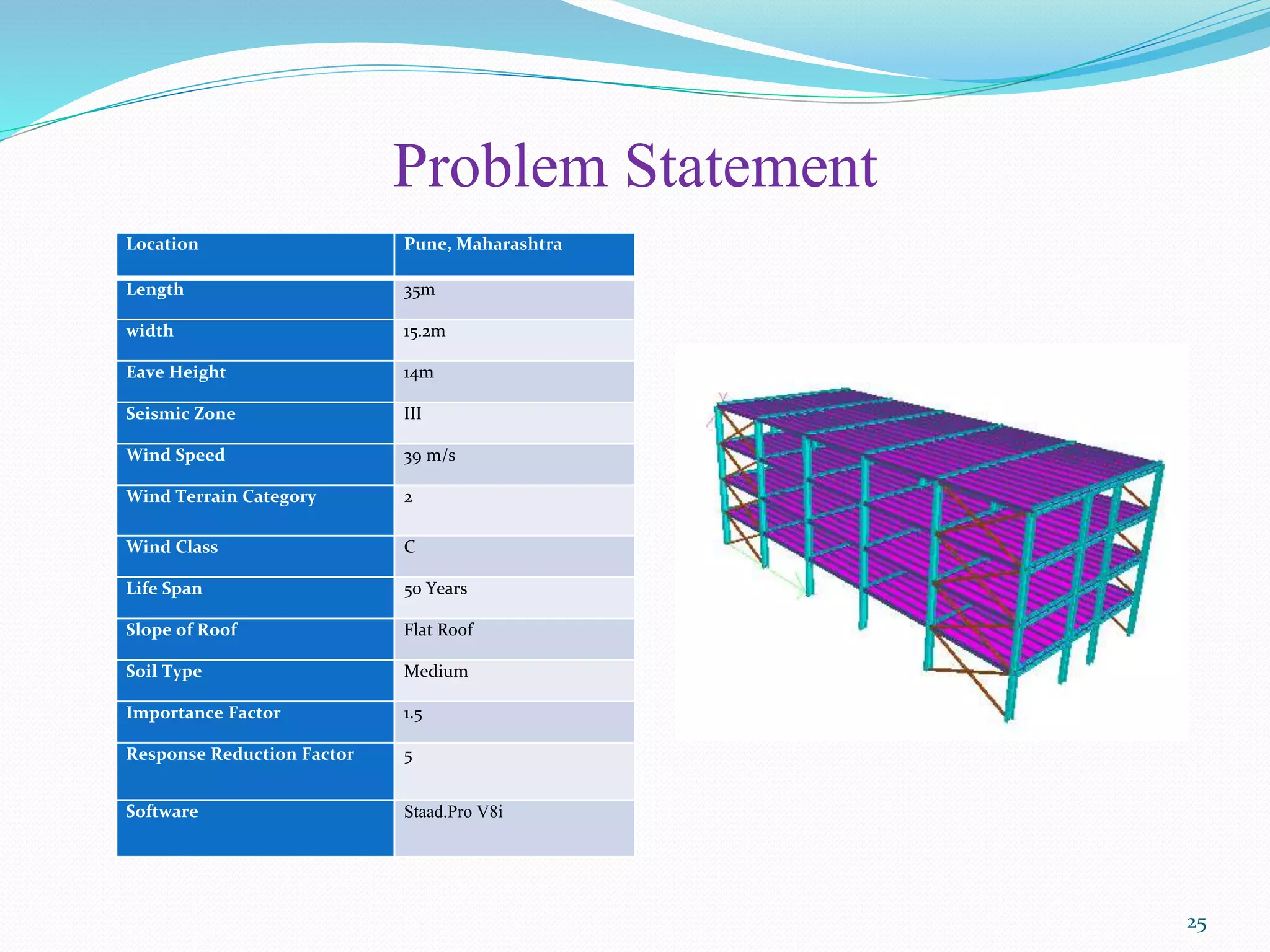 Problem Statement

| Location | Pune, Maharashtra |
|---|---|
| Length | 35m |
| width | 15.2m |
| Eave Height | 14m |
| Seismic Zone | III |
| Wind Speed | 39 m/s |
| Wind Terrain Category | 2 |
| Wind Class | C |
| Life Span | 50 Years |
| Slope of Roof | Flat Roof |
| Soil Type | Medium |
| Importance Factor | 1.5 |
| Response Reduction Factor | 5 |
| Software | Staad.Pro V8i |

25